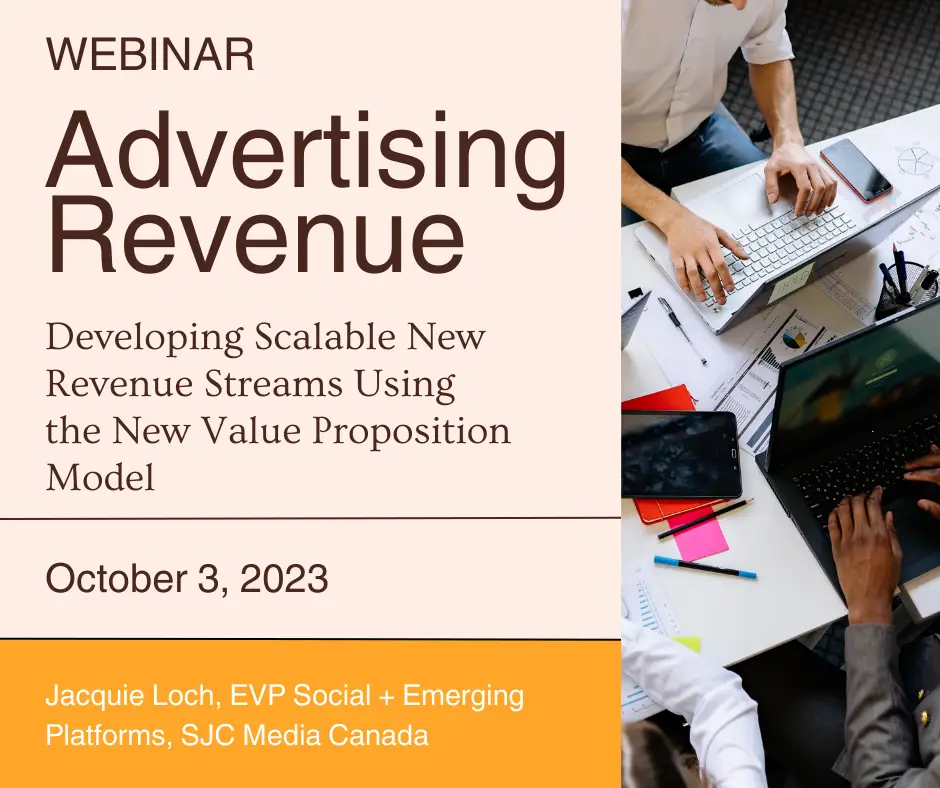 WEBINAR

Advertising Revenue

Developing Scalable New Revenue Streams Using the New Value Proposition Model

October 3, 2023

Jacquie Loch, EVP Social + Emerging Platforms, SJC Media Canada